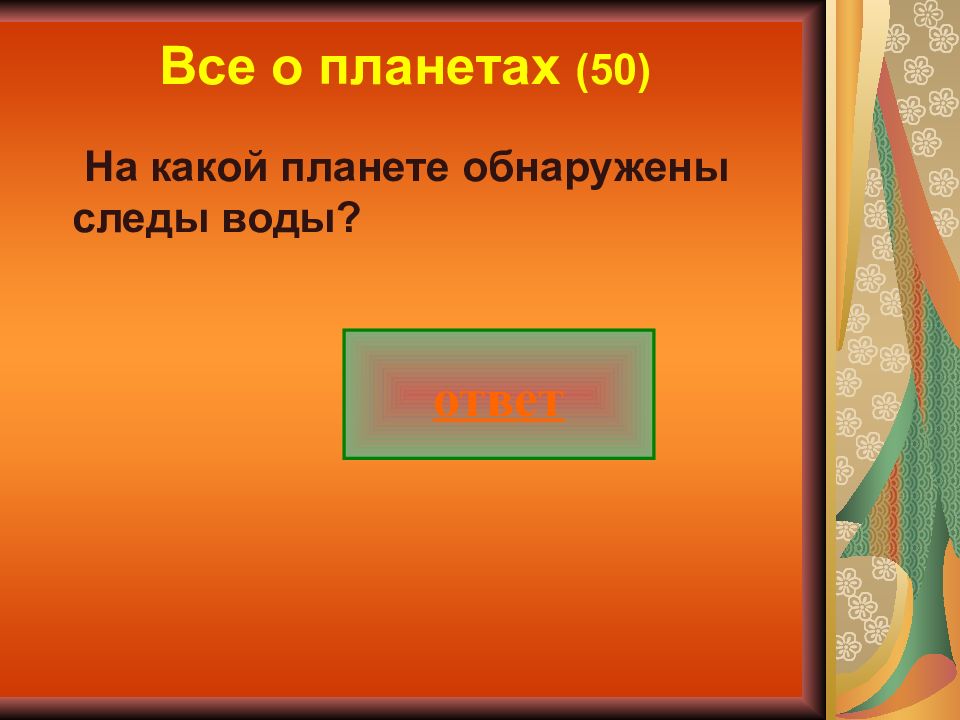 Все о планетах (50)

На какой планете обнаружены следы воды?

ответ